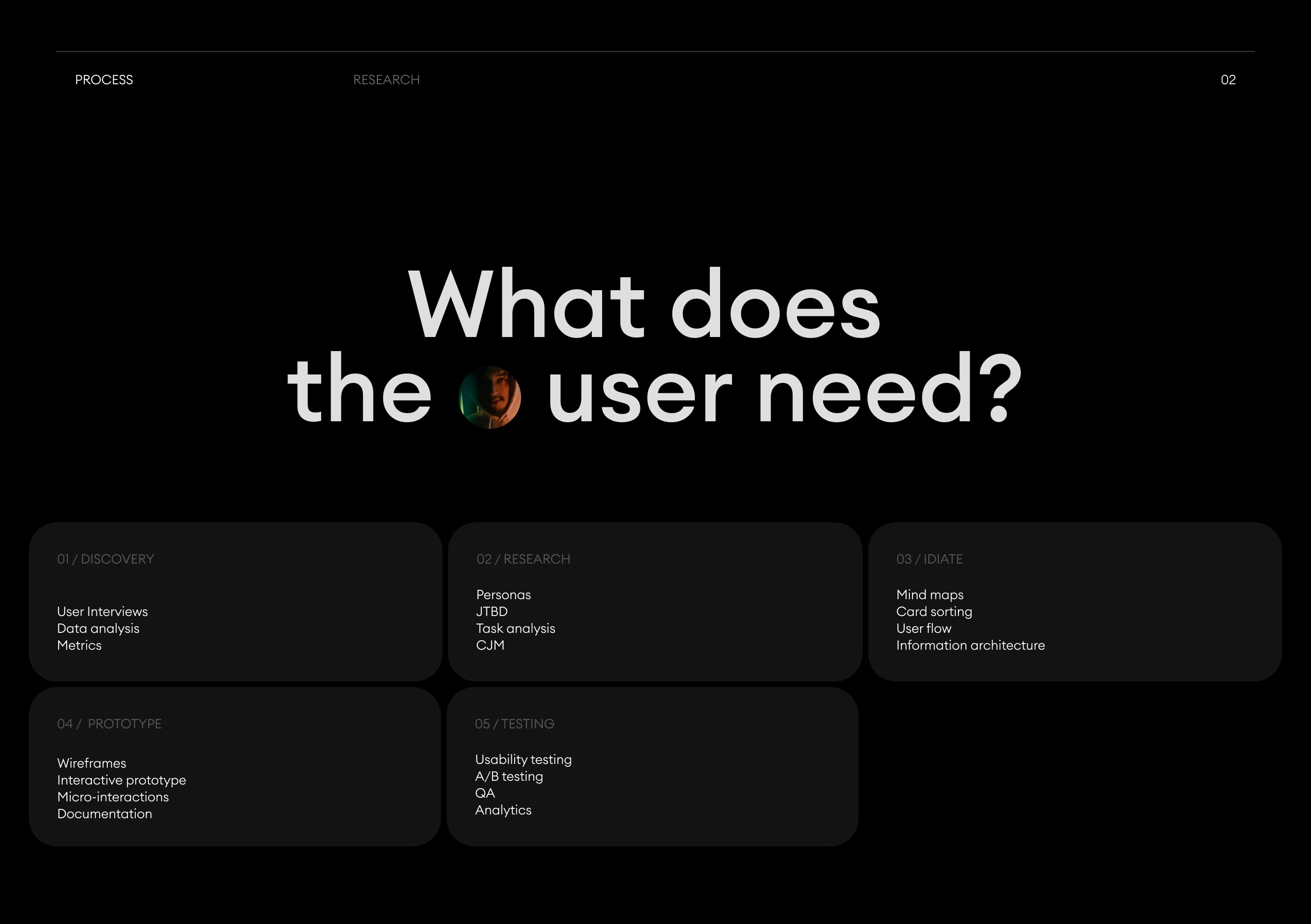 PROCESS

RESEARCH

02

What does the user need?

01 / DISCOVERY

User Interviews
Data analysis
Metrics

02 / RESEARCH

Personas
JTBD
Task analysis
CJM

03 / IDIATE

Mind maps
Card sorting
User flow
Information architecture

04 / PROTOTYPE

Wireframes
Interactive prototype
Micro-interactions
Documentation

05 / TESTING

Usability testing
A/B testing
QA
Analytics